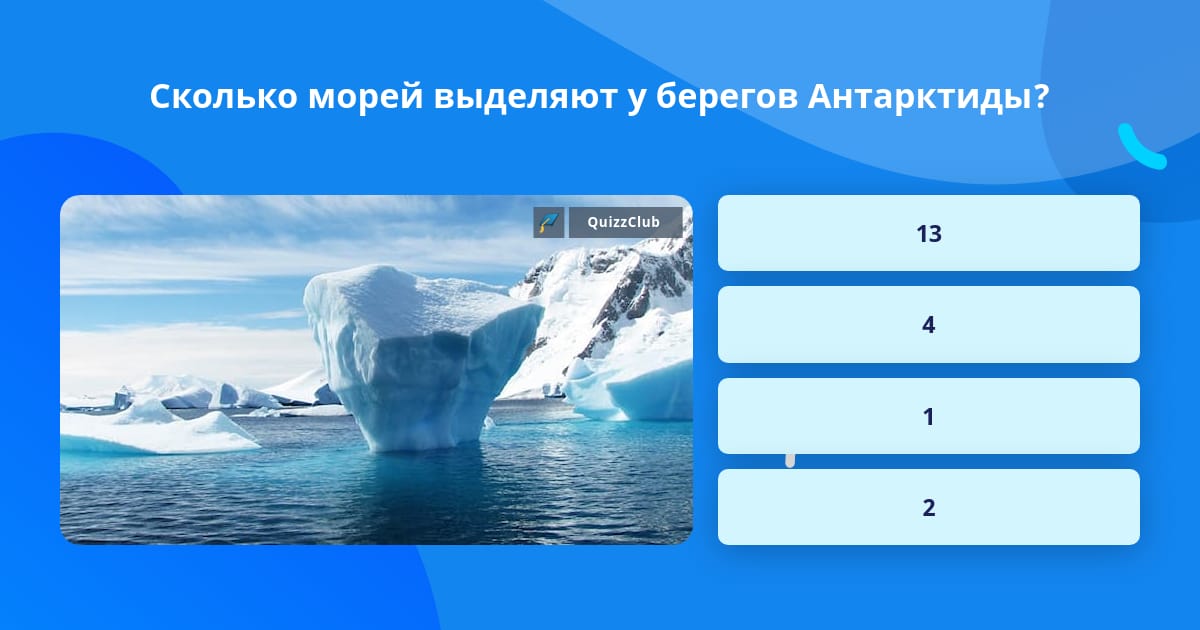 Сколько морей выделяют у берегов Антарктиды?

QuizzClub

13

4

1

2